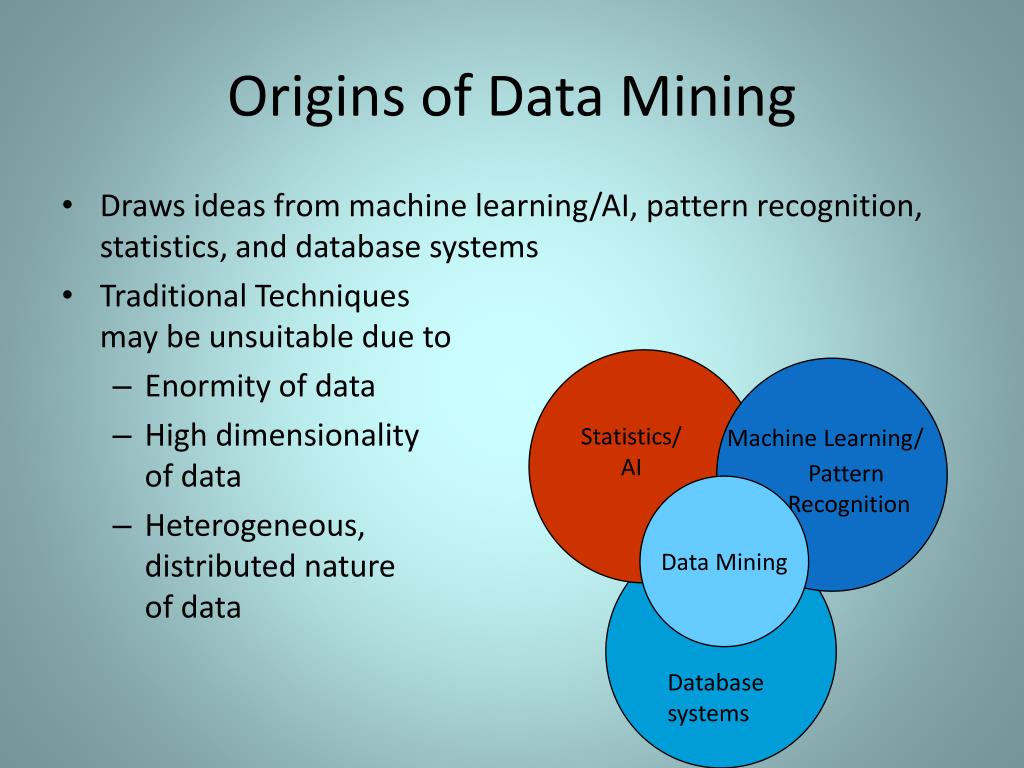 Origins of Data Mining

• Draws ideas from machine learning/AI, pattern recognition, statistics, and database systems

• Traditional Techniques may be unsuitable due to

– Enormity of data

– High dimensionality of data

– Heterogeneous, distributed nature of data

Statistics/ AI

Machine Learning/ Pattern Recognition

Data Mining

Database systems